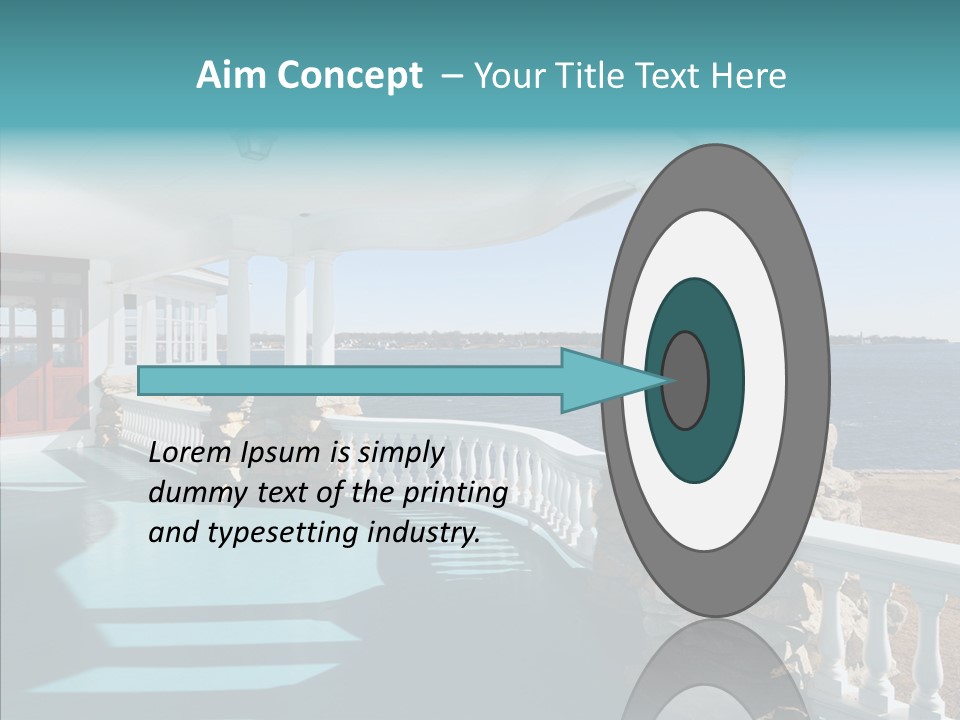 Aim Concept – Your Title Text Here

Lorem Ipsum is simply dummy text of the printing and typesetting industry.